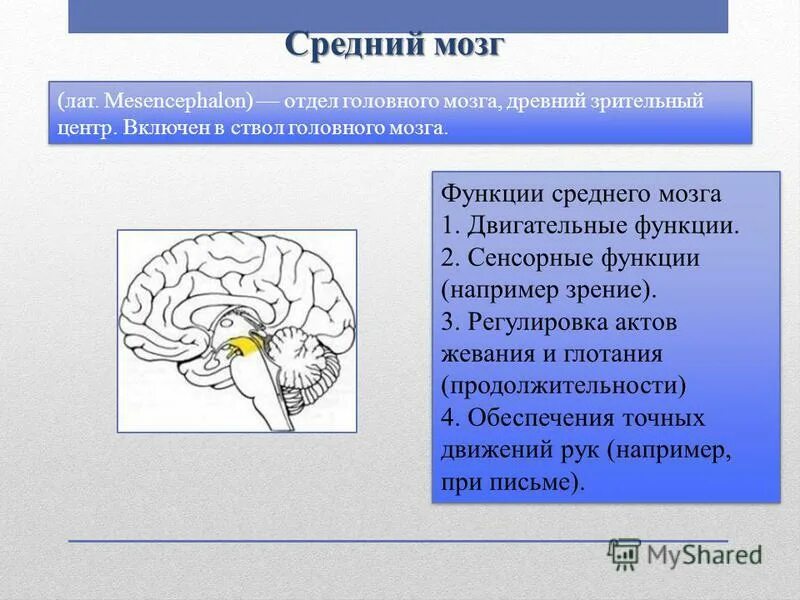 Средний мозг

(лат. Mesencephalon) — отдел головного мозга, древний зрительный центр. Включен в ствол головного мозга.

Функции среднего мозга
1. Двигательные функции.
2. Сенсорные функции (например зрение).
3. Регулировка актов жевания и глотания (продолжительности)
4. Обеспечения точных движений рук (например, при письме).

MyShared